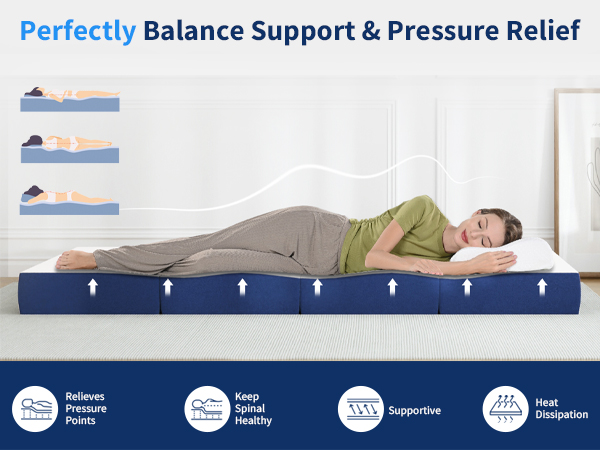 Perfectly Balance Support & Pressure Relief

Relieves Pressure Points

Keep Spinal Healthy

Supportive

Heat Dissipation